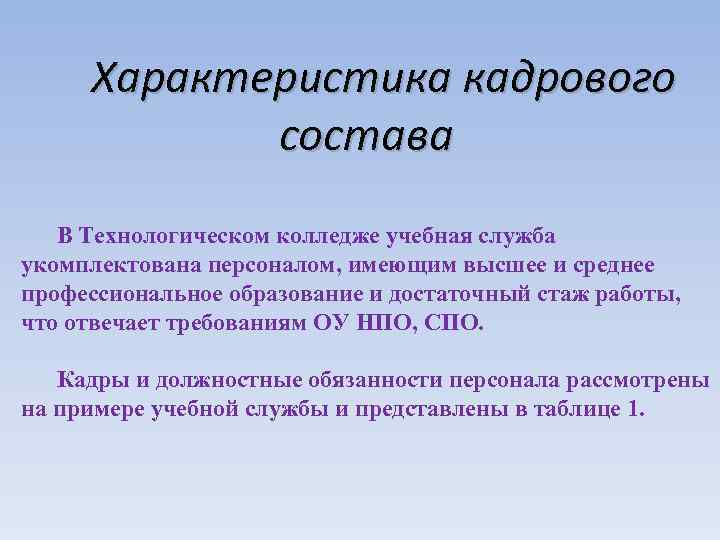 Характеристика кадрового состава

В Технологическом колледже учебная служба укомплектована персоналом, имеющим высшее и среднее профессиональное образование и достаточный стаж работы, что отвечает требованиям ОУ НПО, СПО.

Кадры и должностные обязанности персонала рассмотрены на примере учебной службы и представлены в таблице 1.